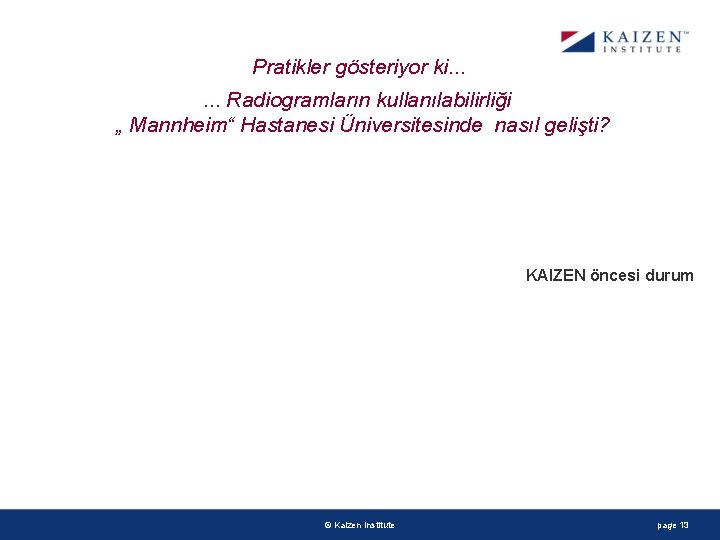 KAIZEN™ INSTITUTE

Pratikler gösteriyor ki...

... Radiogramların kullanılabilirliği
„ Mannheim“ Hastanesi Üniversitesinde nasıl gelişti?

KAIZEN öncesi durum

© Kaizen Institute

page 13